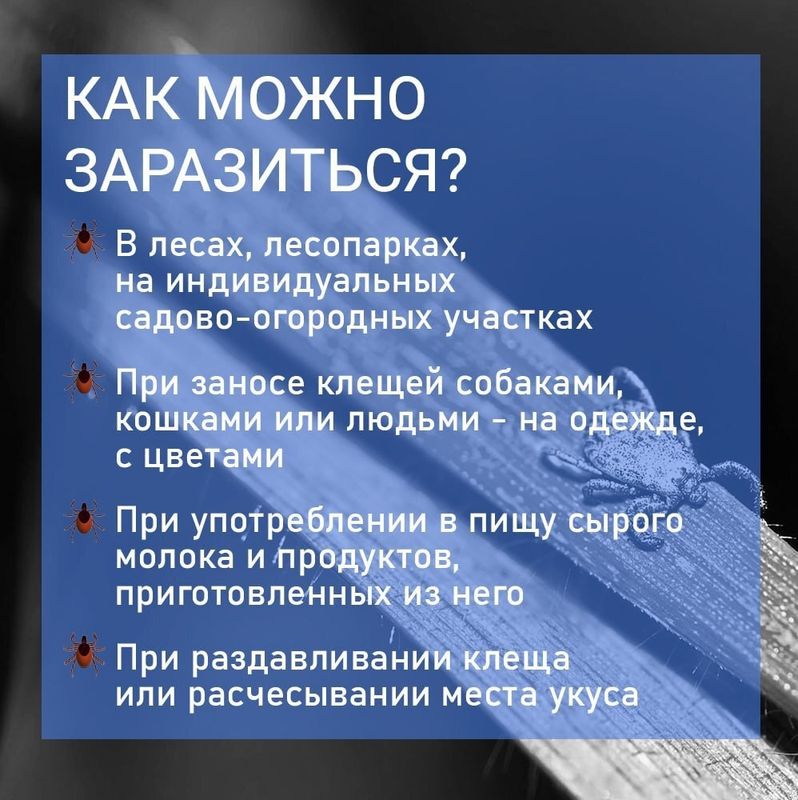 КАК МОЖНО ЗАРАЗИТЬСЯ?

В лесах, лесопарках, на индивидуальных садово-огородных участках

При заносе клещей собаками, кошками или людьми - на одежде, с цветами

При употреблении в пищу сырого молока и продуктов, приготовленных из него

При раздавливании клеща или расчесывании места укуса